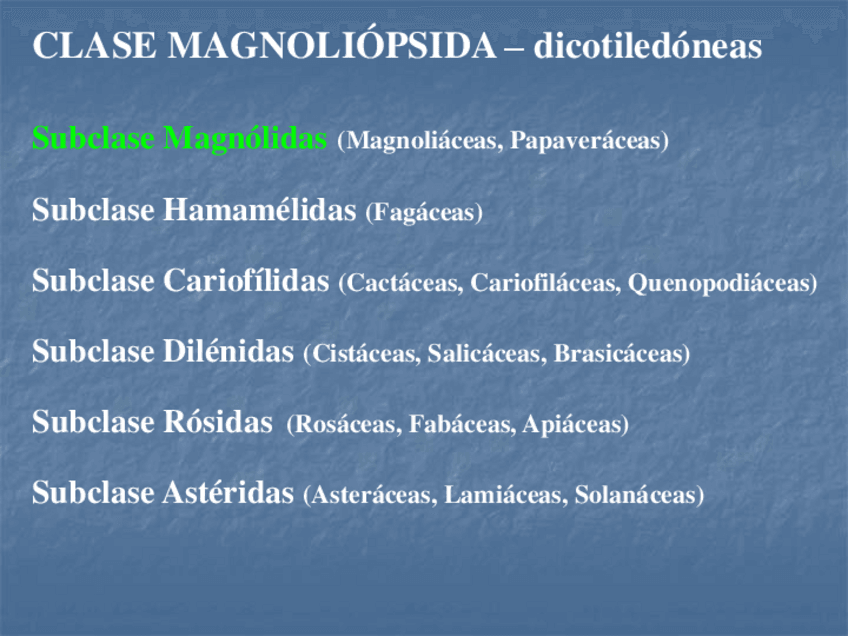 CLASE MAGNOLIÓPSIDA – dicotiledóneas

Subclase Magnólidas (Magnoliáceas, Papaveráceas)

Subclase Hamamélidas (Fagáceas)

Subclase Cariofílidas (Cactáceas, Cariofiláceas, Quenopodiáceas)

Subclase Dilénidas (Cistáceas, Salicáceas, Brasicáceas)

Subclase Rósidas (Rosáceas, Fabáceas, Apiáceas)

Subclase Astéridas (Asteráceas, Lamiáceas, Solanáceas)